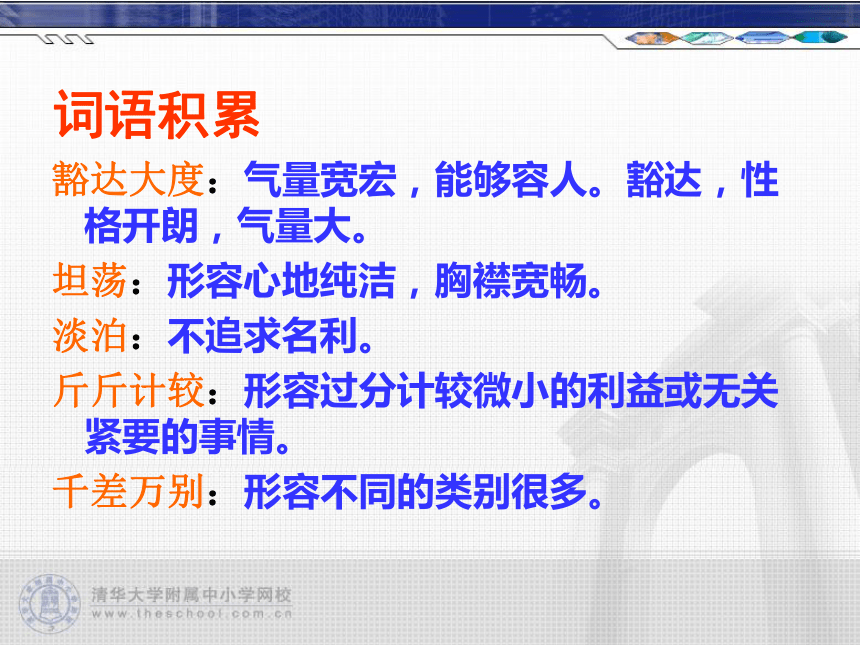 词语积累

豁达大度：气量宽宏，能够容人。豁达，性格开朗，气量大。

坦荡：形容心地纯洁，胸襟宽畅。

淡泊：不追求名利。

斤斤计较：形容过分计较微小的利益或无关紧要的事情。

千差万别：形容不同的类别很多。

清华大学附属中小学网校
www.theschool.com.cn